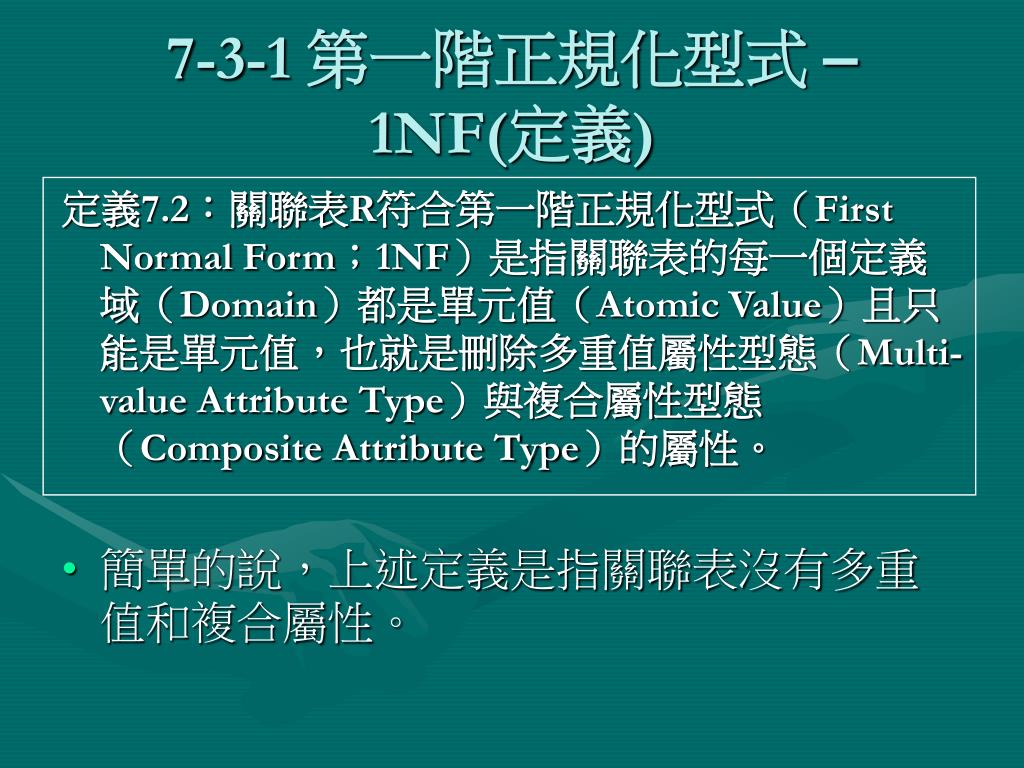 7-3-1 第一階正規化型式 – 1NF(定義)

定義7.2：關聯表R符合第一階正規化型式（First Normal Form；1NF）是指關聯表的每一個定義域（Domain）都是單元值（Atomic Value）且只能是單元值，也就是刪除多重值屬性型態（Multi-value Attribute Type）與複合屬性型態（Composite Attribute Type）的屬性。

• 簡單的說，上述定義是指關聯表沒有多重值和複合屬性。